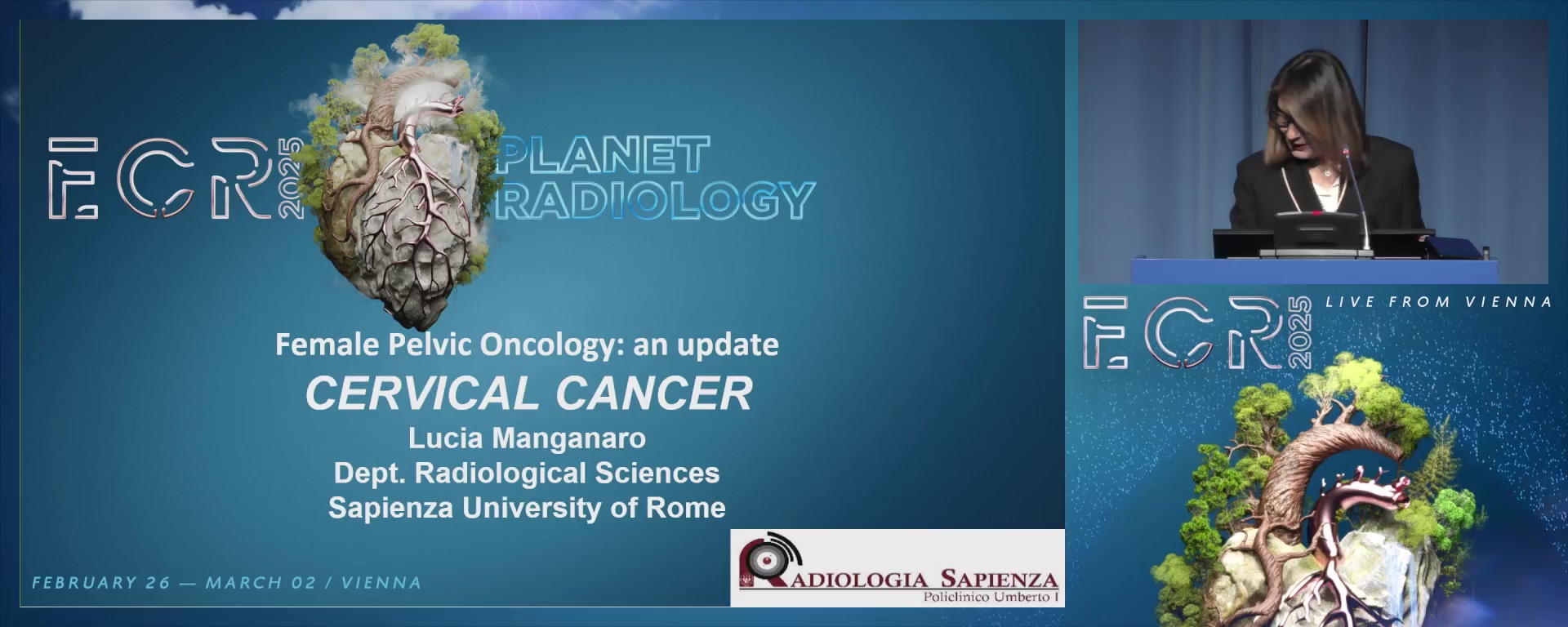 ECR 2025
PLANET RADIOLOGY

Female Pelvic Oncology: an update
CERVICAL CANCER
Lucia Manganaro
Dept. Radiological Sciences
Sapienza University of Rome

FEBRUARY 26 — MARCH 02 / VIENNA

RADIOLOGIA SAPIENZA
Policlinico Umberto I

ECR 2025
LIVE FROM VIENNA